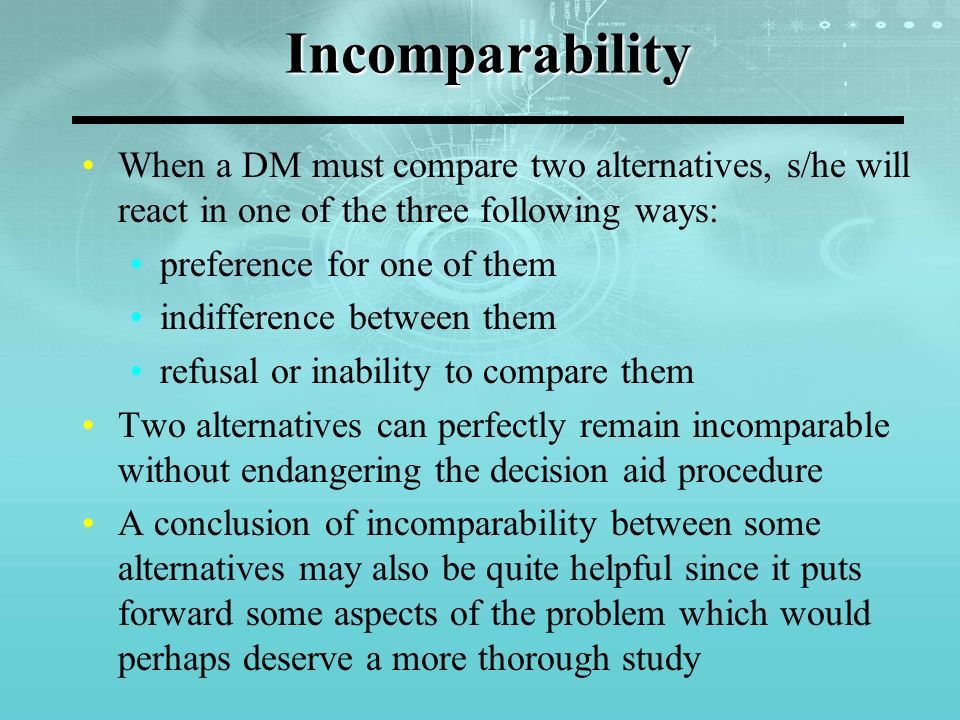 Incomparability

• When a DM must compare two alternatives, s/he will react in one of the three following ways:
  • preference for one of them
  • indifference between them
  • refusal or inability to compare them
• Two alternatives can perfectly remain incomparable without endangering the decision aid procedure
• A conclusion of incomparability between some alternatives may also be quite helpful since it puts forward some aspects of the problem which would perhaps deserve a more thorough study